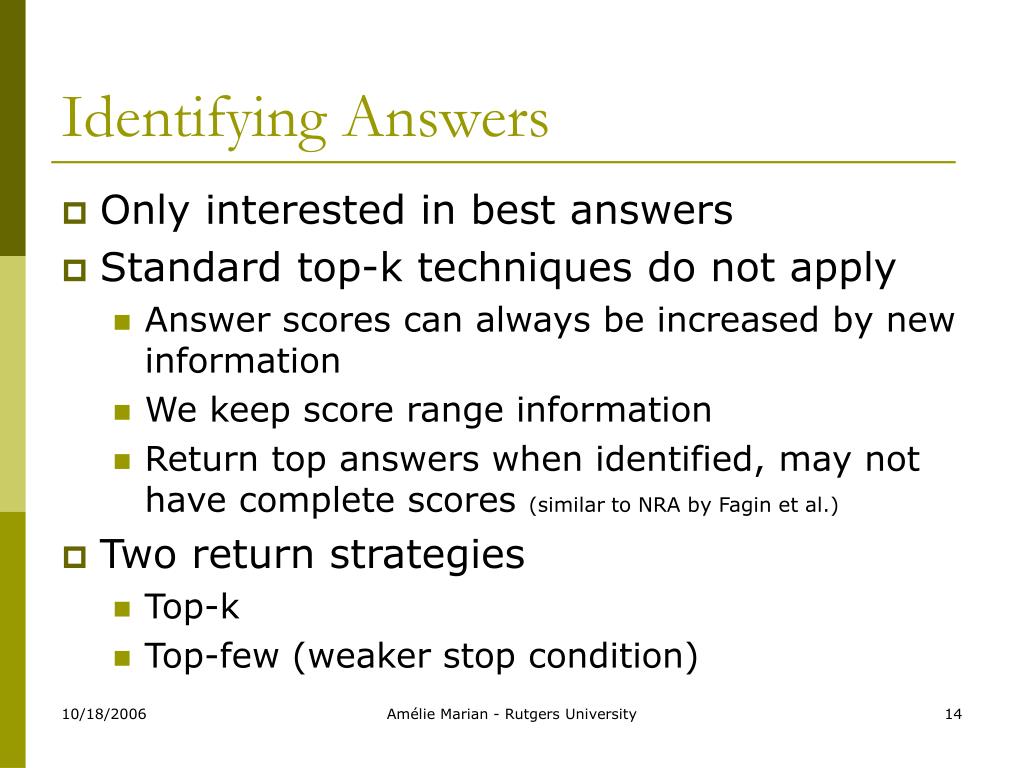 Identifying Answers

Only interested in best answers

Standard top-k techniques do not apply

Answer scores can always be increased by new information

We keep score range information

Return top answers when identified, may not have complete scores (similar to NRA by Fagin et al.)

Two return strategies

Top-k

Top-few (weaker stop condition)

10/18/2006

Amélie Marian - Rutgers University

14